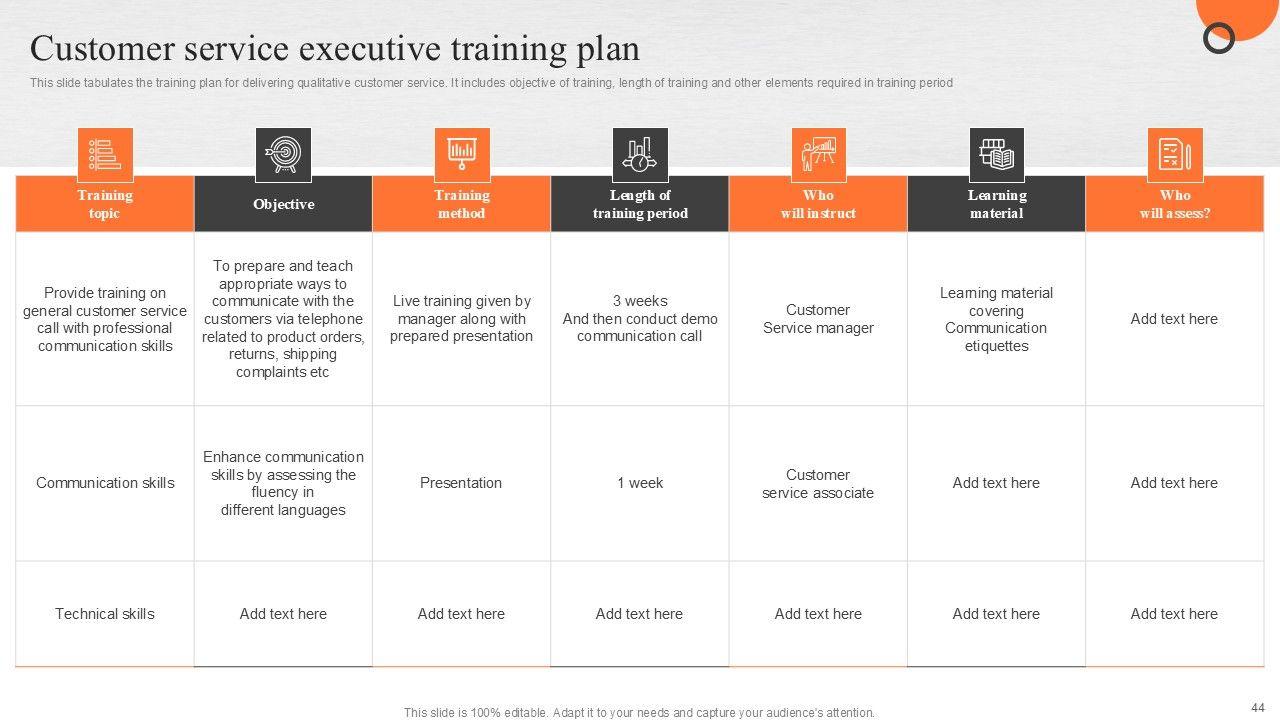 Customer service executive training plan

This slide tabulates the training plan for delivering qualitative customer service. It includes objective of training, length of training and other elements required in training period

| Training topic | Objective | Training method | Length of training period | Who will instruct | Learning material | Who will assess? |
|---|---|---|---|---|---|---|
| Provide training on general customer service call with professional communication skills | To prepare and teach appropriate ways to communicate with the customers via telephone related to product orders, returns, shipping complaints etc | Live training given by manager along with prepared presentation | 3 weeks And then conduct demo communication call | Customer Service manager | Learning material covering Communication etiquettes | Add text here |
| Communication skills | Enhance communication skills by assessing the fluency in different languages | Presentation | 1 week | Customer service associate | Add text here | Add text here |
| Technical skills | Add text here | Add text here | Add text here | Add text here | Add text here | Add text here |

This slide is 100% editable. Adapt it to your needs and capture your audience's attention.

44